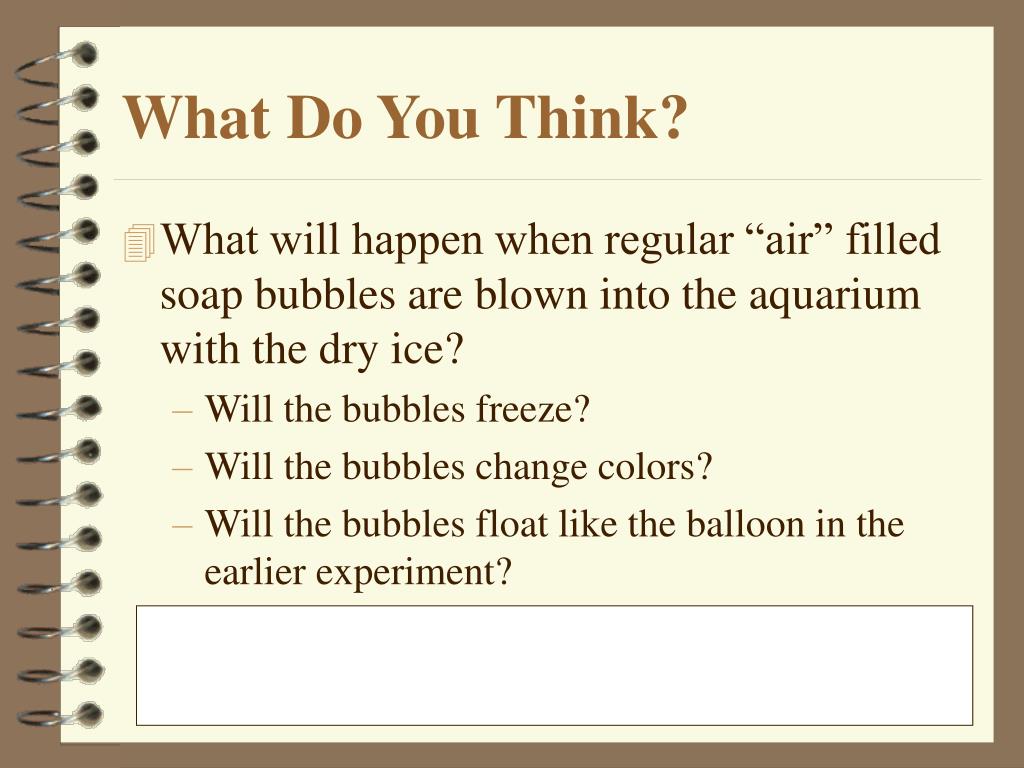 What Do You Think?

What will happen when regular “air” filled soap bubbles are blown into the aquarium with the dry ice?

– Will the bubbles freeze?
– Will the bubbles change colors?
– Will the bubbles float like the balloon in the earlier experiment?